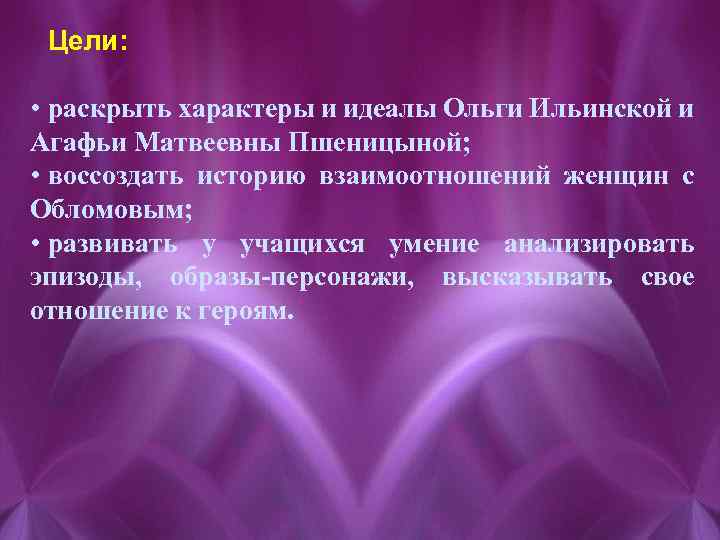 Цели:

• раскрыть характеры и идеалы Ольги Ильинской и Агафьи Матвеевны Пшеницыной;
• воссоздать историю взаимоотношений женщин с Обломовым;
• развивать у учащихся умение анализировать эпизоды, образы-персонажи, высказывать свое отношение к героям.